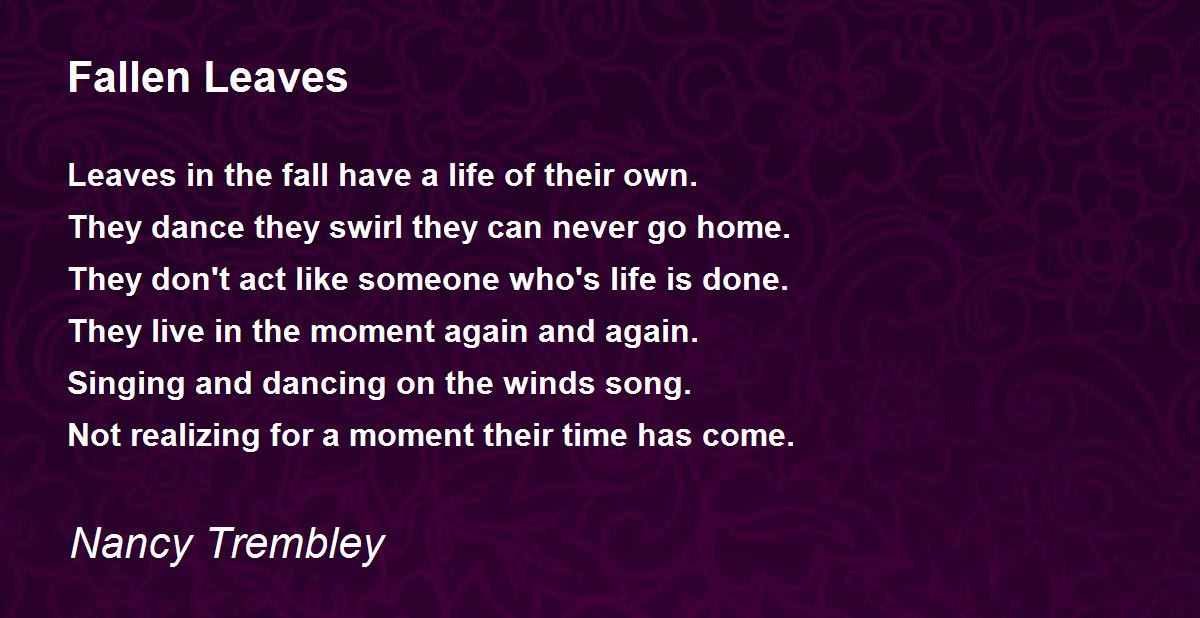 Fallen Leaves

Leaves in the fall have a life of their own.
They dance they swirl they can never go home.
They don't act like someone who's life is done.
They live in the moment again and again.
Singing and dancing on the winds song.
Not realizing for a moment their time has come.

Nancy Trembley